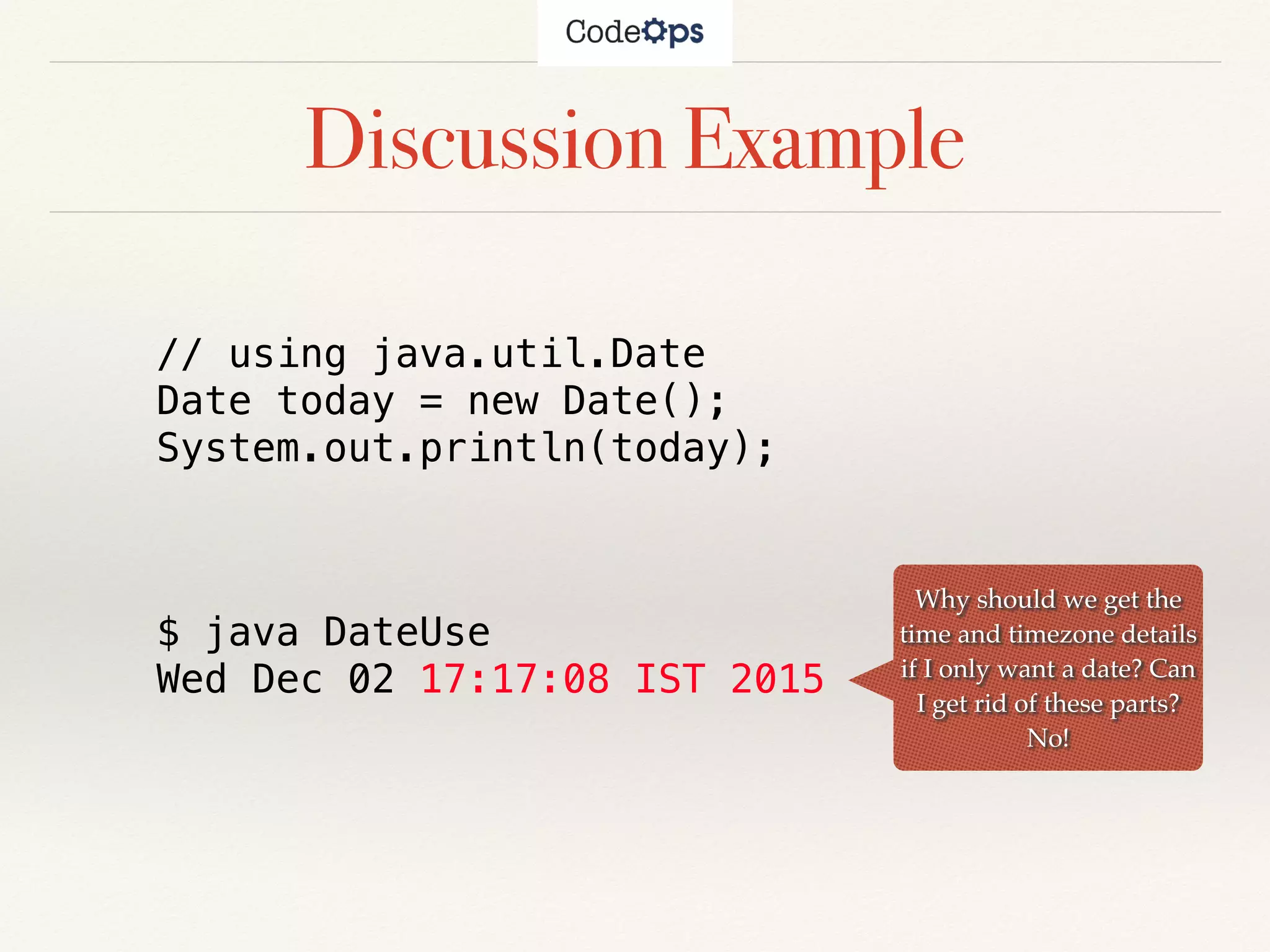 CodeOps

Discussion Example

// using java.util.Date
Date today = new Date();
System.out.println(today);

$ java DateUse
Wed Dec 02 17:17:08 IST 2015

Why should we get the time and timezone details if I only want a date? Can I get rid of these parts? No!